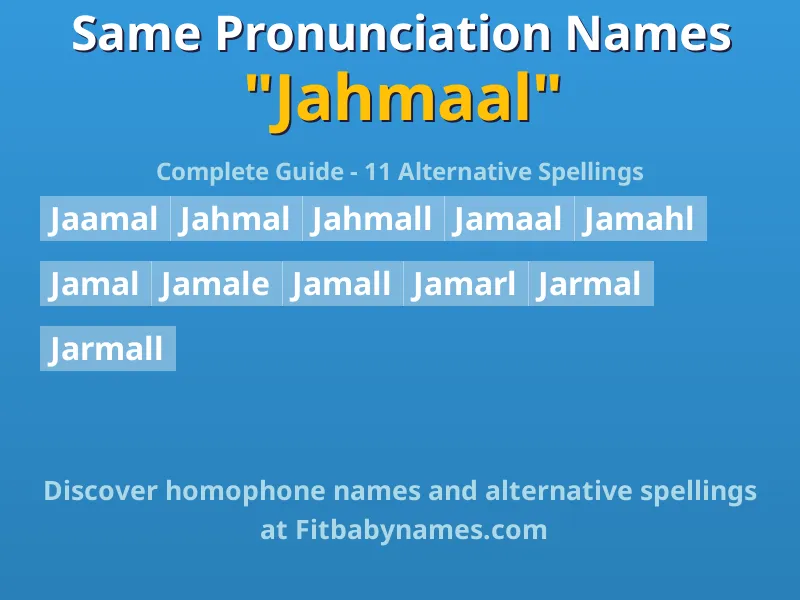 Same Pronunciation Names
"Jahmaal"

Complete Guide - 11 Alternative Spellings

Jaamal Jahmal Jahmall Jamaal Jamahl

Jamal Jamale Jamall Jamarl Jarmal

Jarmall

Discover homophone names and alternative spellings at Fitbabynames.com